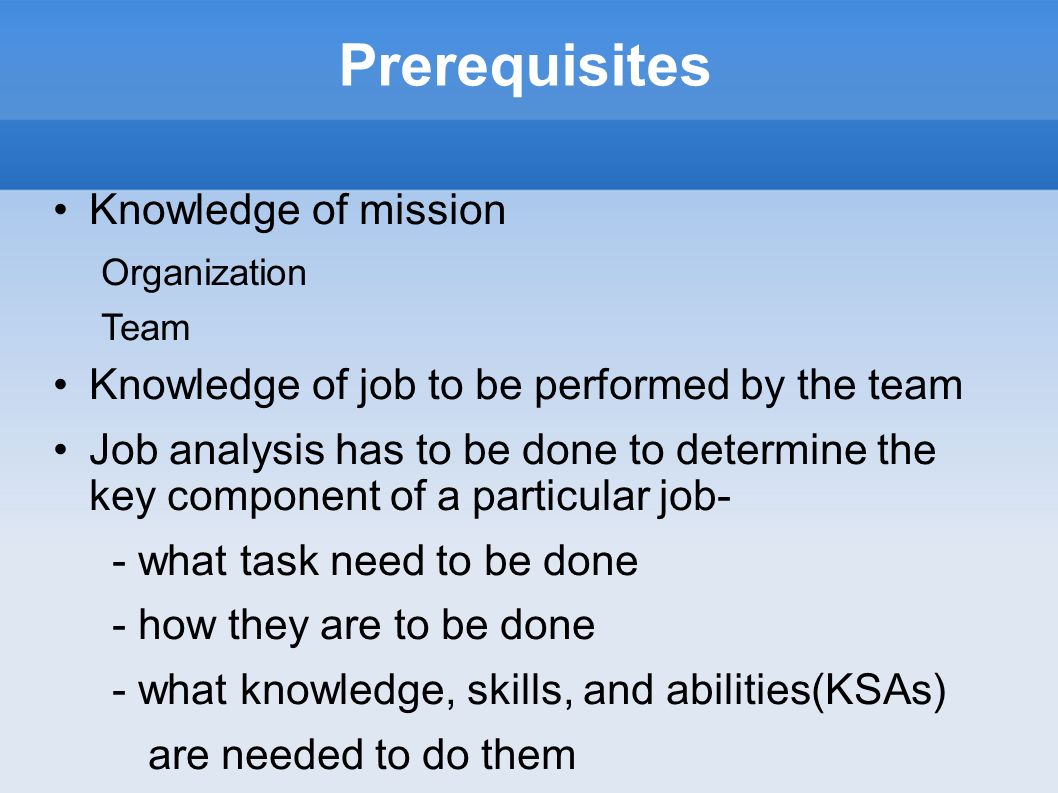 Prerequisites

• Knowledge of mission

Organization

Team

• Knowledge of job to be performed by the team

• Job analysis has to be done to determine the key component of a particular job-

- what task need to be done

- how they are to be done

- what knowledge, skills, and abilities(KSAs) are needed to do them